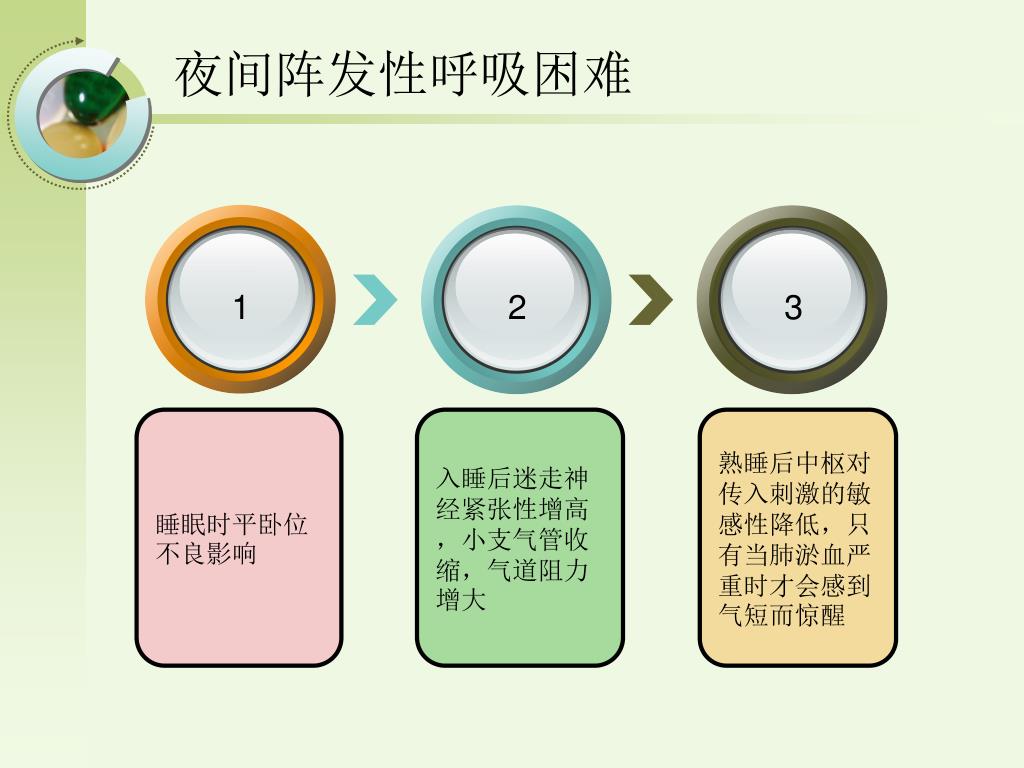 夜间阵发性呼吸困难

1

2

3

睡眠时平卧位不良影响

入睡后迷走神经紧张性增高，小支气管收缩，气道阻力增大

熟睡后中枢对传入刺激的敏感性降低，只有当肺淤血严重时才会感到气短而惊醒